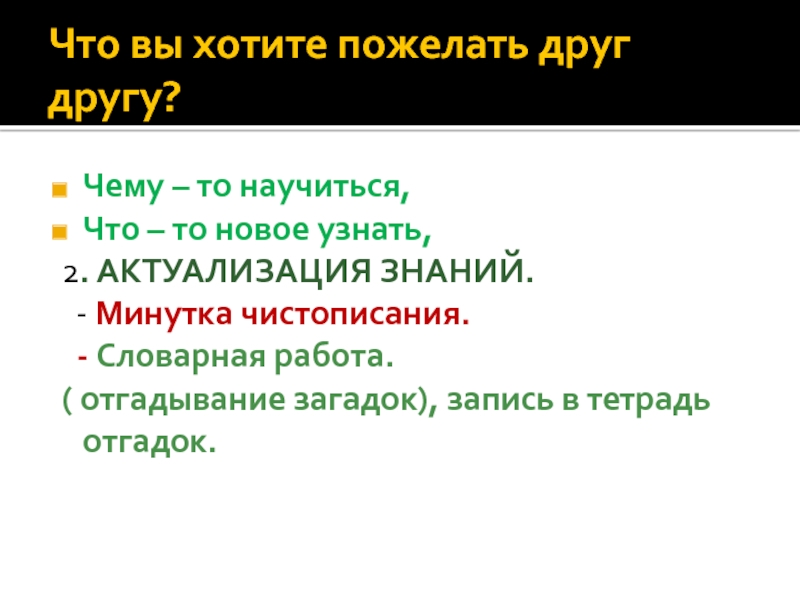 Что вы хотите пожелать друг другу?

Чему – то научиться,

Что – то новое узнать,

2. АКТУАЛИЗАЦИЯ ЗНАНИЙ.

- Минутка чистописания.

- Словарная работа.

( отгадывание загадок), запись в тетрадь отгадок.